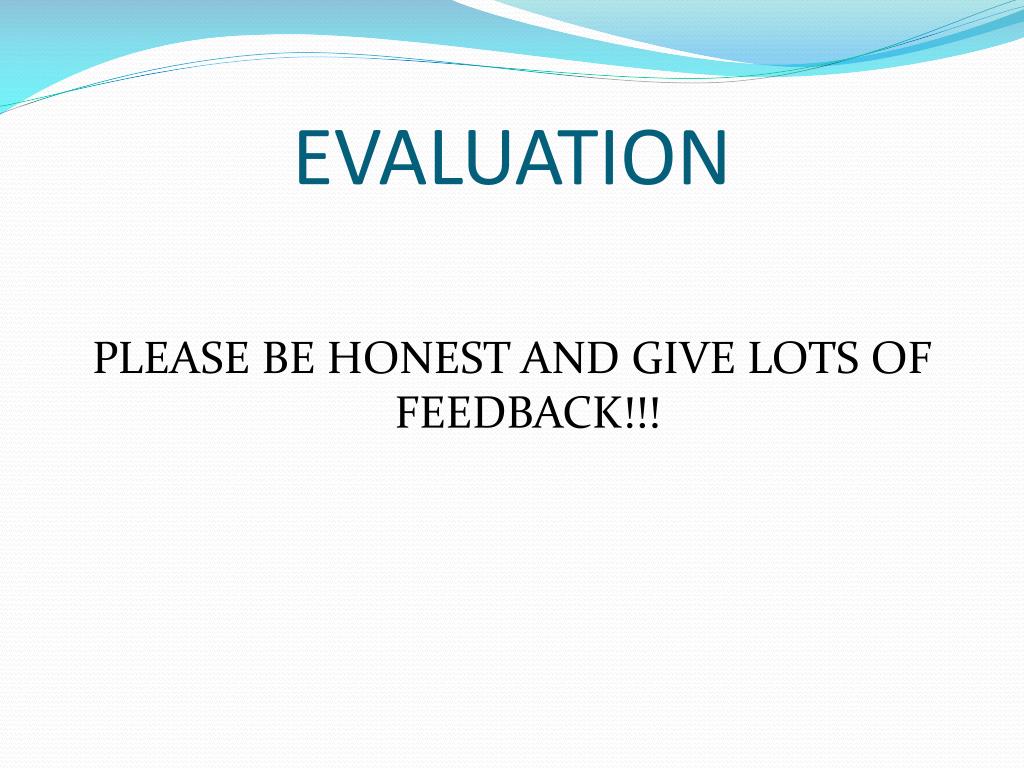 EVALUATION

PLEASE BE HONEST AND GIVE LOTS OF FEEDBACK!!!